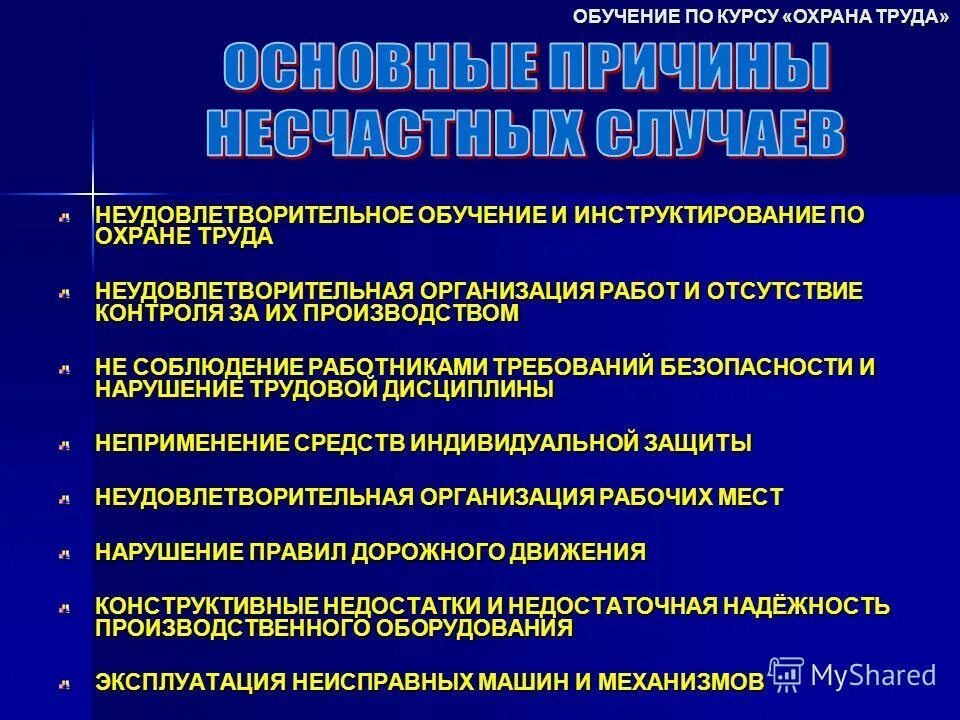 ОБУЧЕНИЕ ПО КУРСУ «ОХРАНА ТРУДА»

ОСНОВНЫЕ ПРИЧИНЫ НЕСЧАСТНЫХ СЛУЧАЕВ

НЕУДОВЛЕТВОРИТЕЛЬНОЕ ОБУЧЕНИЕ И ИНСТРУКТИРОВАНИЕ ПО ОХРАНЕ ТРУДА

НЕУДОВЛЕТВОРИТЕЛЬНАЯ ОРГАНИЗАЦИЯ РАБОТ И ОТСУТСТВИЕ КОНТРОЛЯ ЗА ИХ ПРОИЗВОДСТВОМ

НЕ СОБЛЮДЕНИЕ РАБОТНИКАМИ ТРЕБОВАНИЙ БЕЗОПАСНОСТИ И НАРУШЕНИЕ ТРУДОВОЙ ДИСЦИПЛИНЫ

НЕПРИМЕНЕНИЕ СРЕДСТВ ИНДИВИДУАЛЬНОЙ ЗАЩИТЫ

НЕУДОВЛЕТВОРИТЕЛЬНАЯ ОРГАНИЗАЦИЯ РАБОЧИХ МЕСТ

НАРУШЕНИЕ ПРАВИЛ ДОРОЖНОГО ДВИЖЕНИЯ

КОНСТРУКТИВНЫЕ НЕДОСТАТКИ И НЕДОСТАТОЧНАЯ НАДЁЖНОСТЬ ПРОИЗВОДСТВЕННОГО ОБОРУДОВАНИЯ

ЭКСПЛУАТАЦИЯ НЕИСПРАВНЫХ МАШИН И МЕХАНИЗМОВ

MyShared